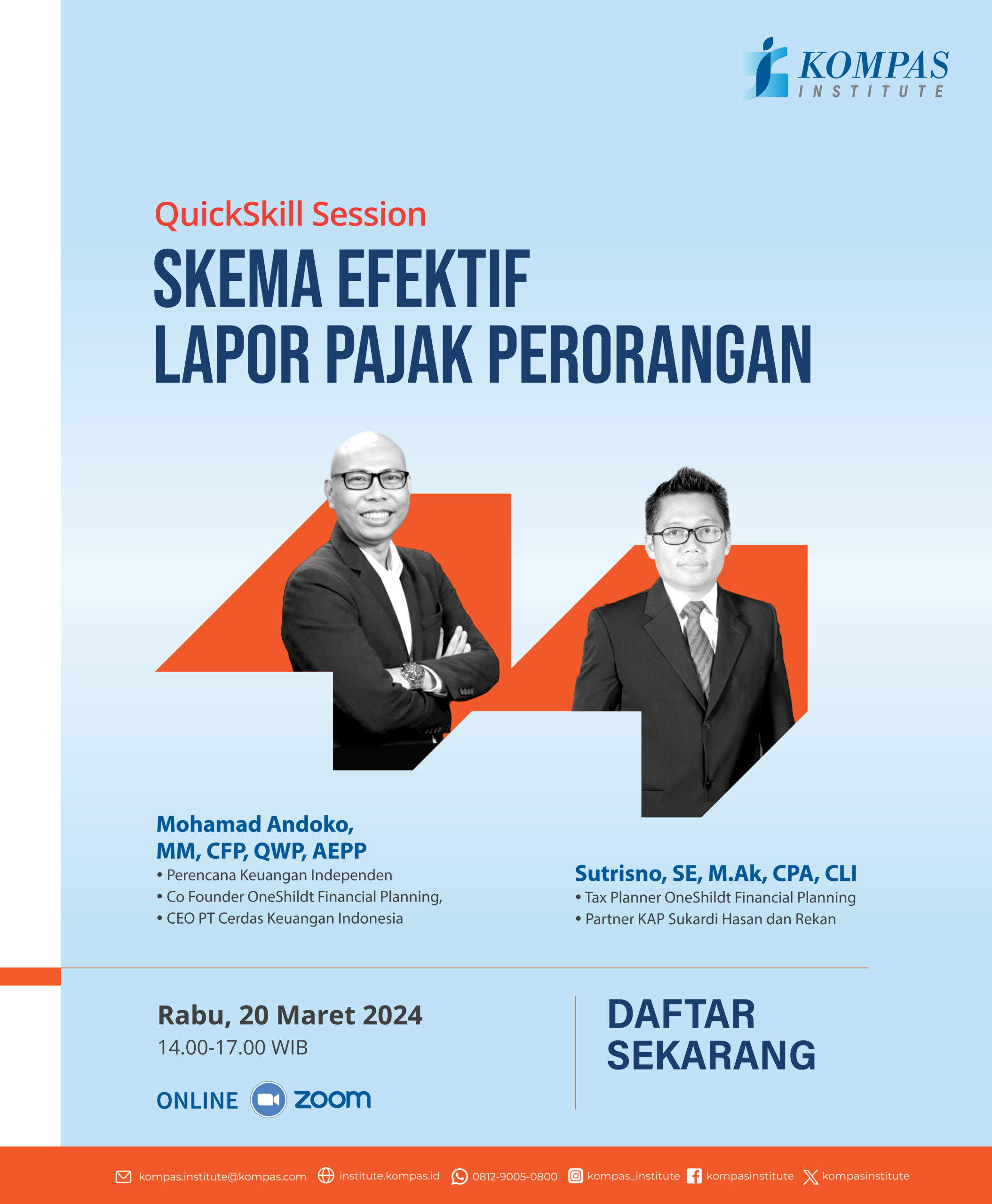 KOMPAS
INSTITUTE

QuickSkill Session
SKEMA EFEKTIF
LAPOR PAJAK PERORANGAN

Mohamad Andoko,
MM, CFP, QWP, AEPP
• Perencana Keuangan Independen
• Co Founder OneShildt Financial Planning,
• CEO PT Cerdas Keuangan Indonesia

Sutrisno, SE, M.Ak, CPA, CLI
• Tax Planner OneShildt Financial Planning
• Partner KAP Sukardi Hasan dan Rekan

Rabu, 20 Maret 2024
14.00-17.00 WIB
ONLINE zoom

DAFTAR
SEKARANG

kompas.institute@kompas.com institute.kompas.id 0812-9005-0800 kompas_institute kompasinstitute kompasinstitute